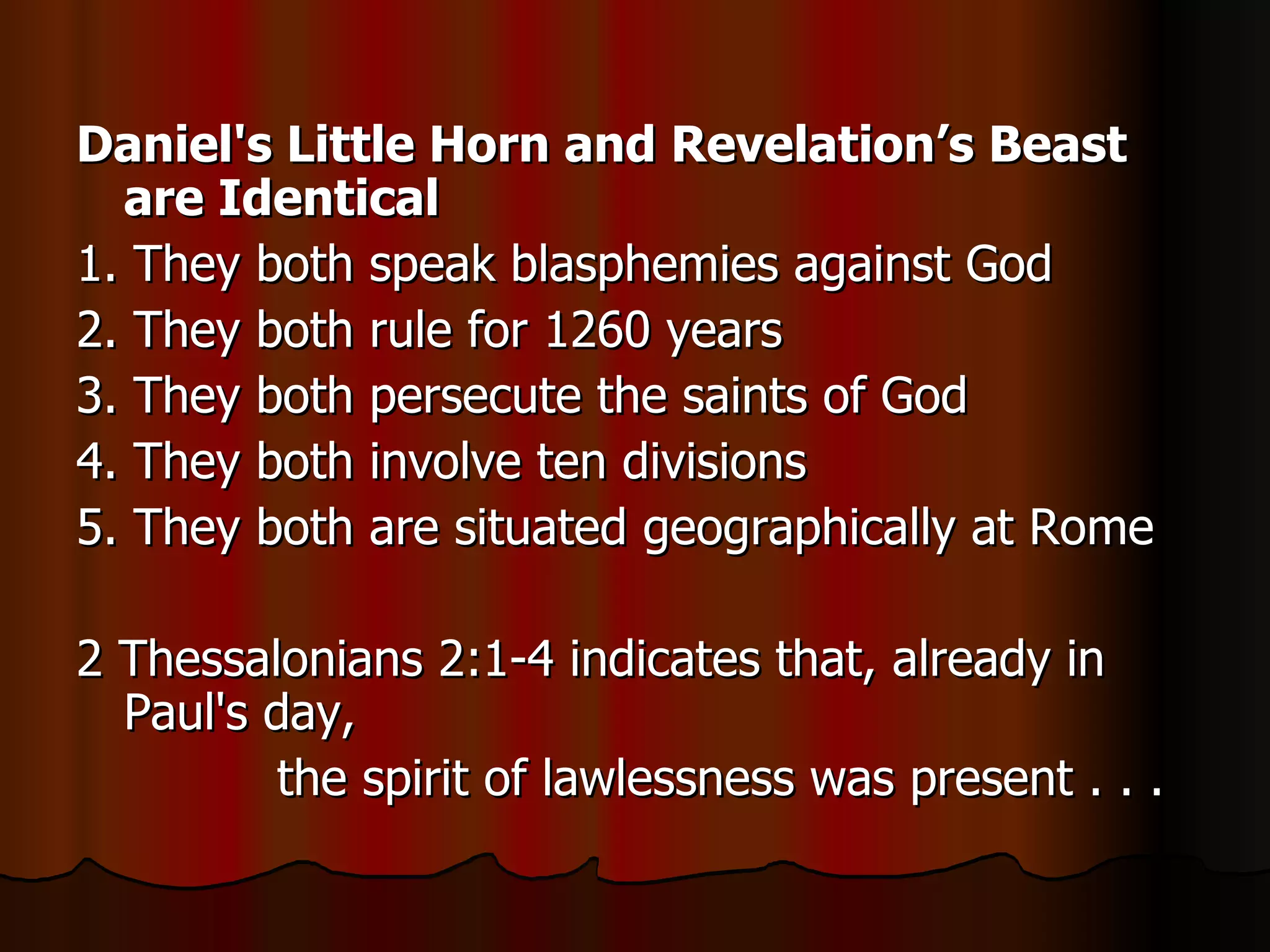 Daniel's Little Horn and Revelation’s Beast are Identical

1. They both speak blasphemies against God
2. They both rule for 1260 years
3. They both persecute the saints of God
4. They both involve ten divisions
5. They both are situated geographically at Rome

2 Thessalonians 2:1-4 indicates that, already in Paul's day,

the spirit of lawlessness was present . . .